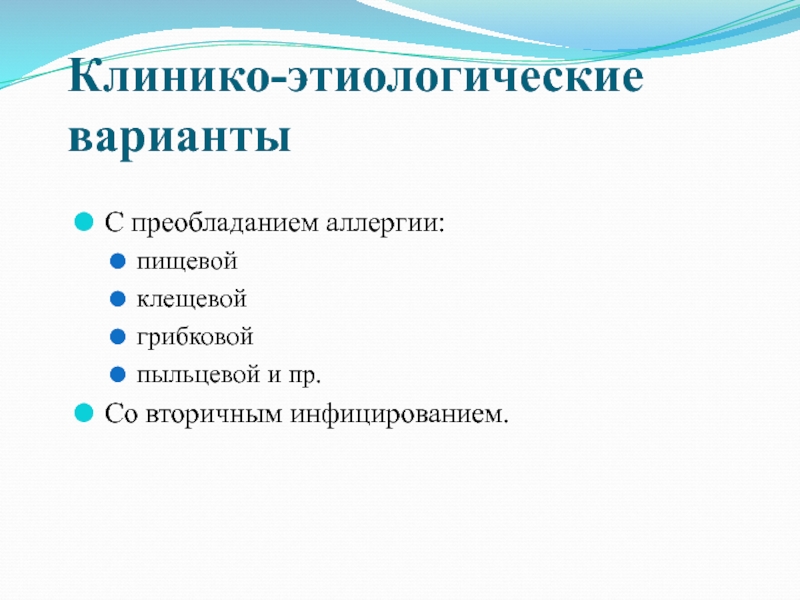 Клинико-этиологические варианты

С преобладанием аллергии:

пищевой

клещевой

грибковой

пыльцевой и пр.

Со вторичным инфицированием.